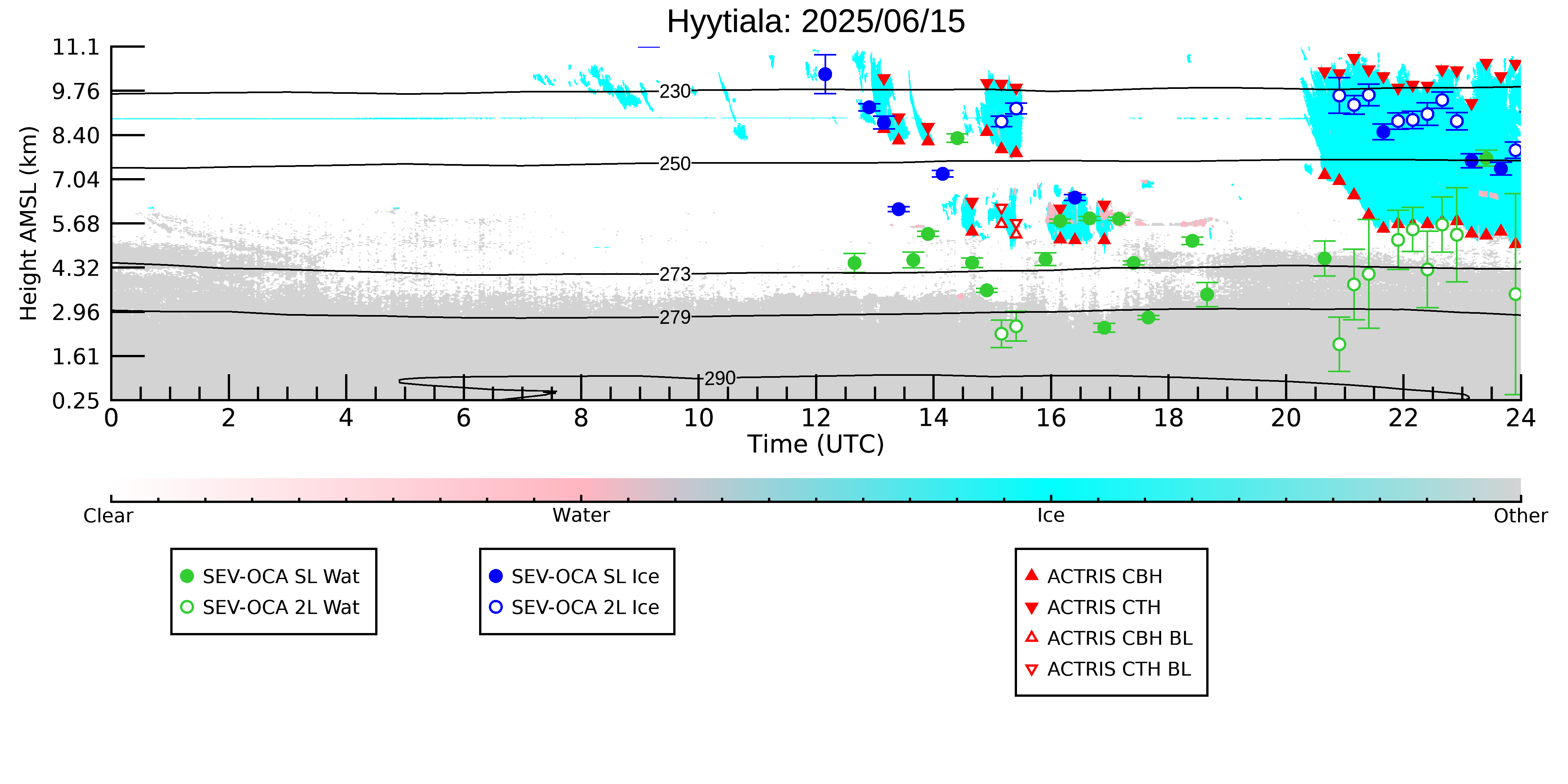 Hyytiala: 2025/06/15

Height AMSL (km)

11.1
9.76
8.40
7.04
5.68
4.32
2.96
1.61
0.25

230
250
273
279
290

0 2 4 6 8 10 12 14 16 18 20 22 24

Time (UTC)

Clear
Water
Ice
Other

SEV-OCA SL Wat
SEV-OCA 2L Wat

SEV-OCA SL Ice
SEV-OCA 2L Ice

ACTRIS CBH
ACTRIS CTH
ACTRIS CBH BL
ACTRIS CTH BL